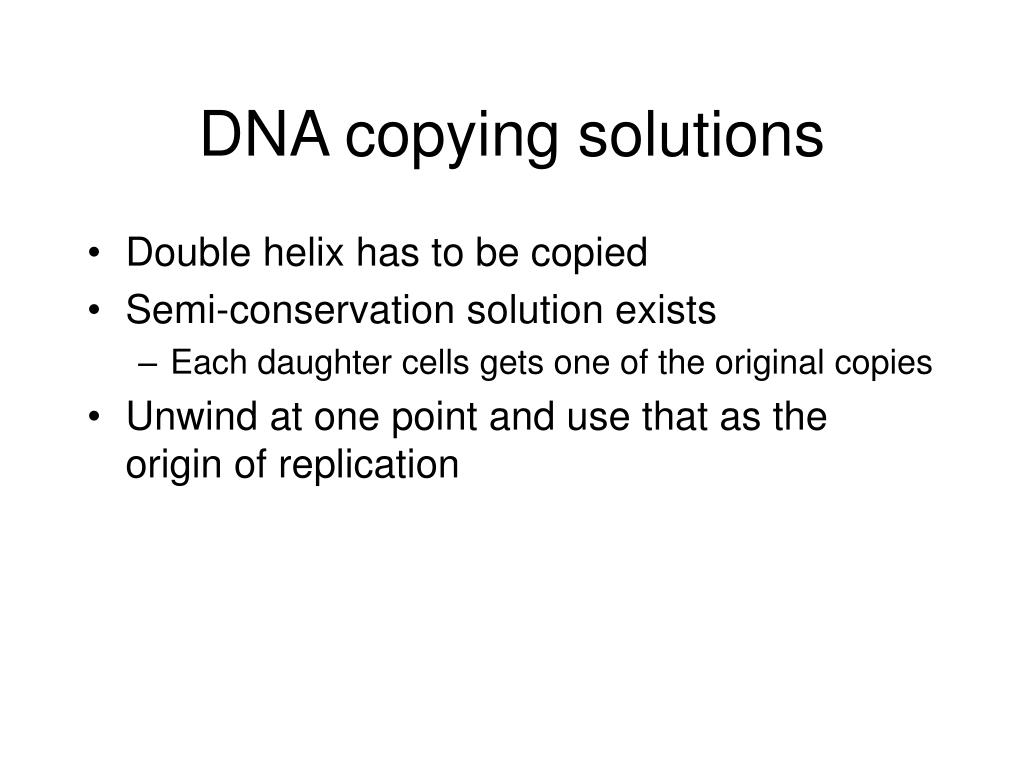 DNA copying solutions

• Double helix has to be copied
• Semi-conservation solution exists
– Each daughter cells gets one of the original copies
• Unwind at one point and use that as the origin of replication